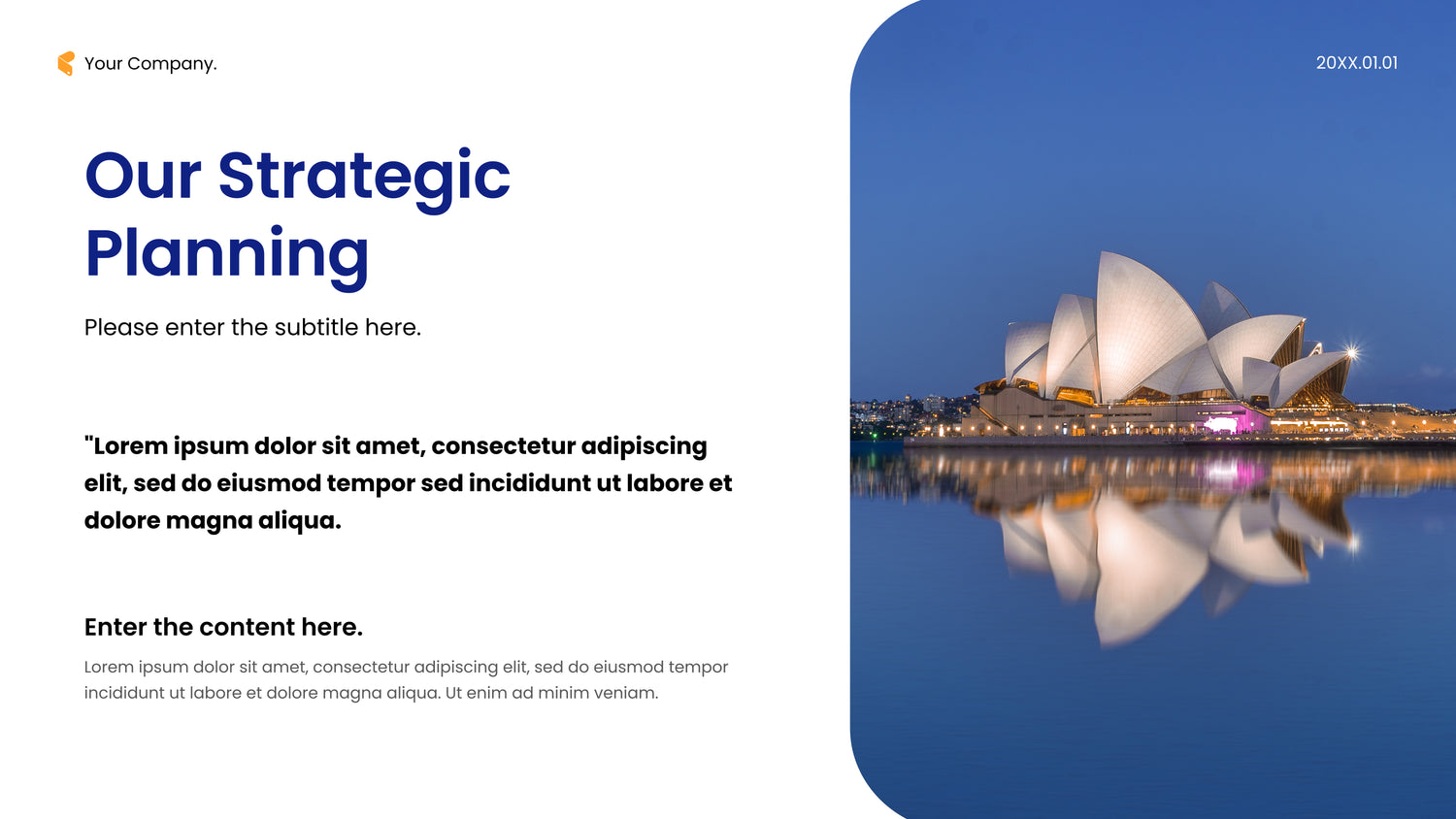 Your Company.

20XX.01.01

Our Strategic Planning

Please enter the subtitle here.

"Lorem ipsum dolor sit amet, consectetur adipiscing elit, sed do eiusmod tempor sed incididunt ut labore et dolore magna aliqua.

Enter the content here.

Lorem ipsum dolor sit amet, consectetur adipiscing elit, sed do eiusmod tempor incididunt ut labore et dolore magna aliqua. Ut enim ad minim veniam.